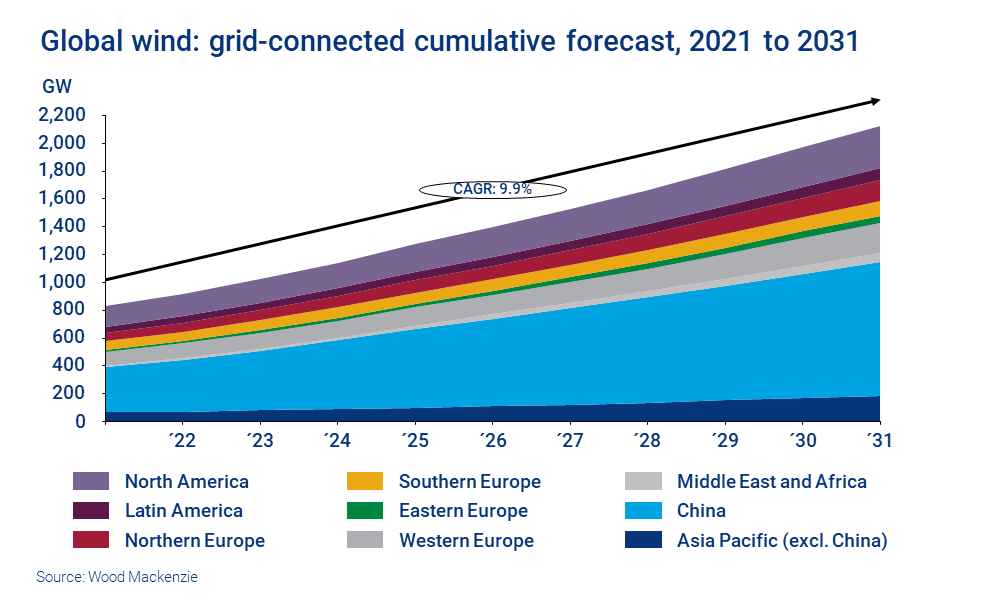 Global wind: grid-connected cumulative forecast, 2021 to 2031

GW

2,200
2,000
1,800
1,600
1,400
1,200
1,000
800
600
400
200
0

CAGR: 9.9%

´22 ´23 ´24 ´25 ´26 ´27 ´28 ´29 ´30 ´31

North America
Latin America
Northern Europe
Southern Europe
Eastern Europe
Western Europe
Middle East and Africa
China
Asia Pacific (excl. China)

Source: Wood Mackenzie